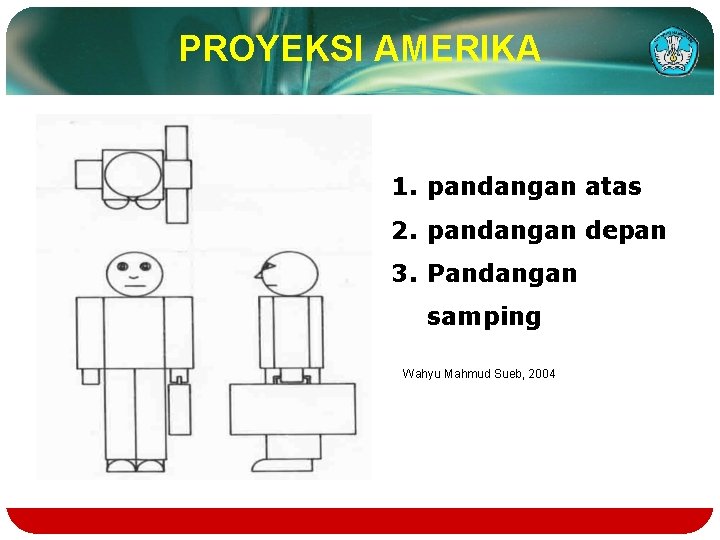 PROYEKSI AMERIKA

1. pandangan atas
2. pandangan depan
3. Pandangan samping

Wahyu Mahmud Sueb, 2004